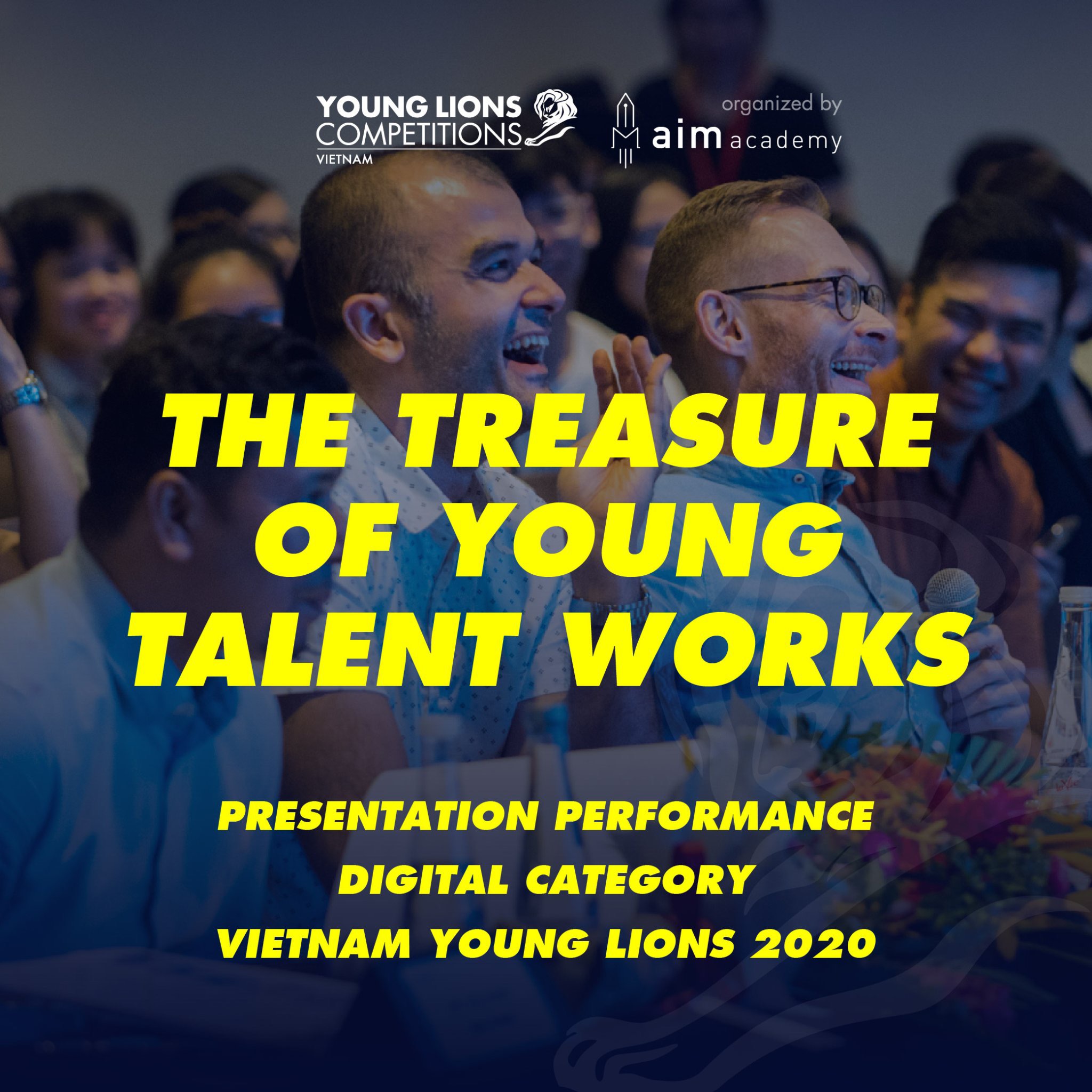 YOUNG LIONS COMPETITIONS VIETNAM

organized by aim academy

THE TREASURE OF YOUNG TALENT WORKS

PRESENTATION PERFORMANCE
DIGITAL CATEGORY
VIETNAM YOUNG LIONS 2020